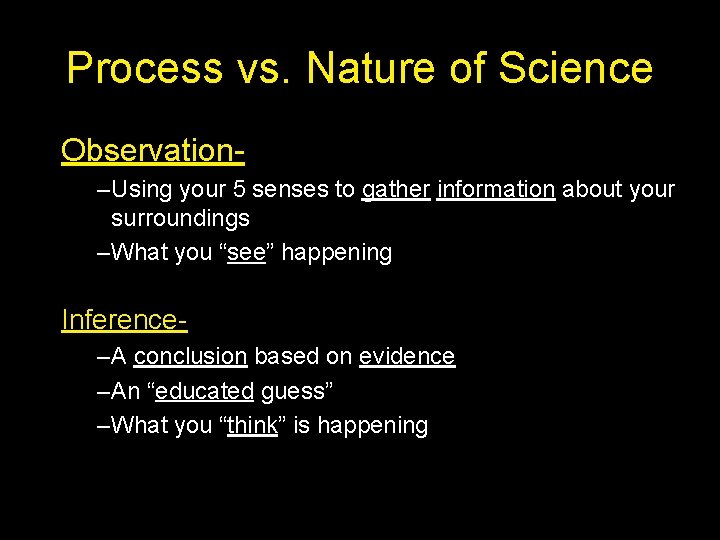 Process vs. Nature of Science

Observation-

–Using your 5 senses to gather information about your surroundings

–What you “see” happening

Inference-

–A conclusion based on evidence

–An “educated guess”

–What you “think” is happening